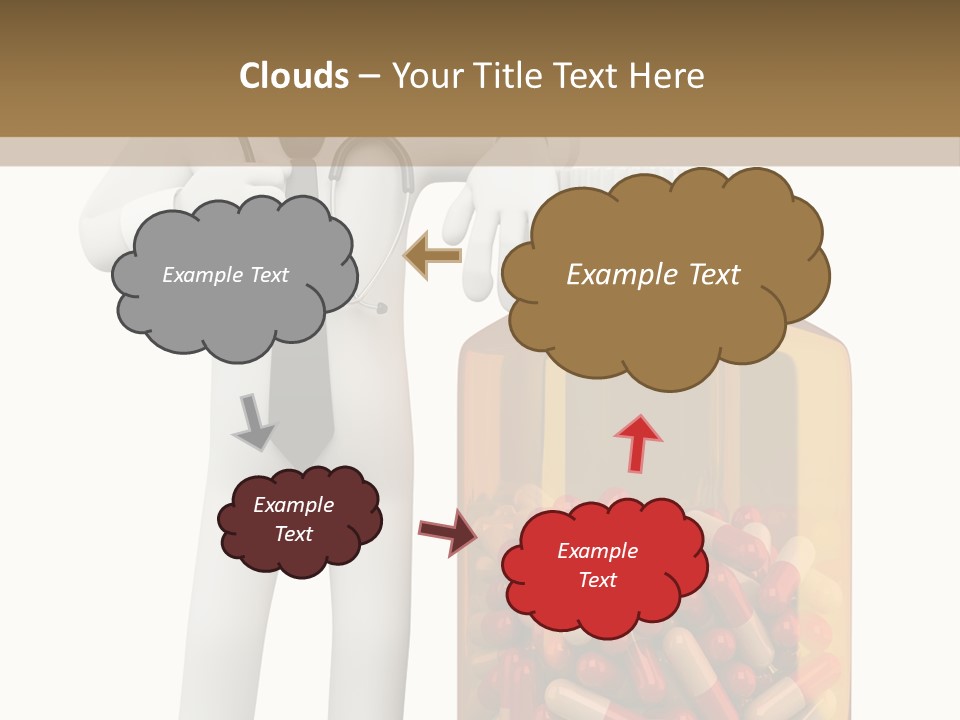 Clouds – Your Title Text Here

Example Text

Example Text

Example Text

Example Text